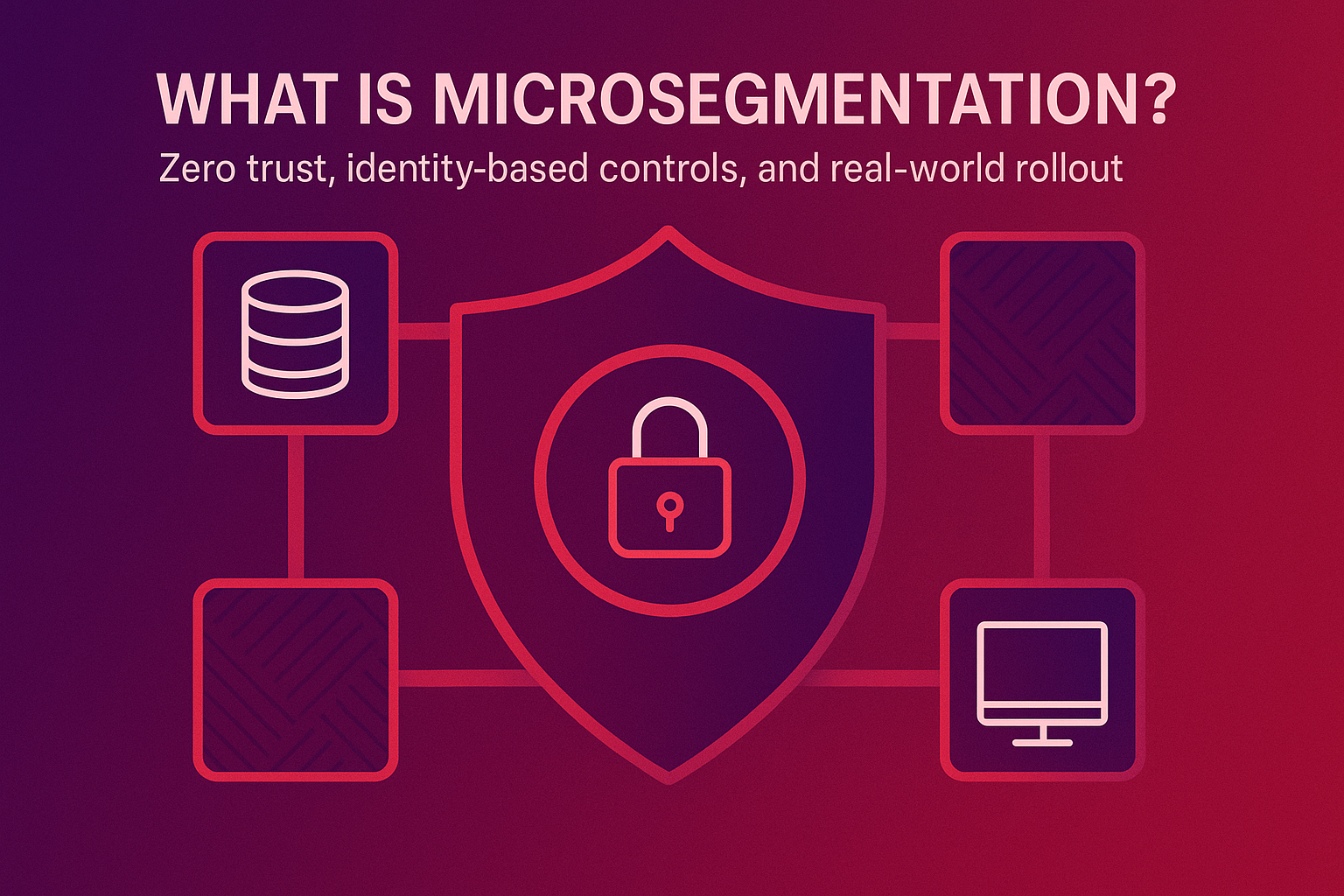 WHAT IS MICROSEGMENTATION?

Zero trust, identity-based controls, and real-world rollout